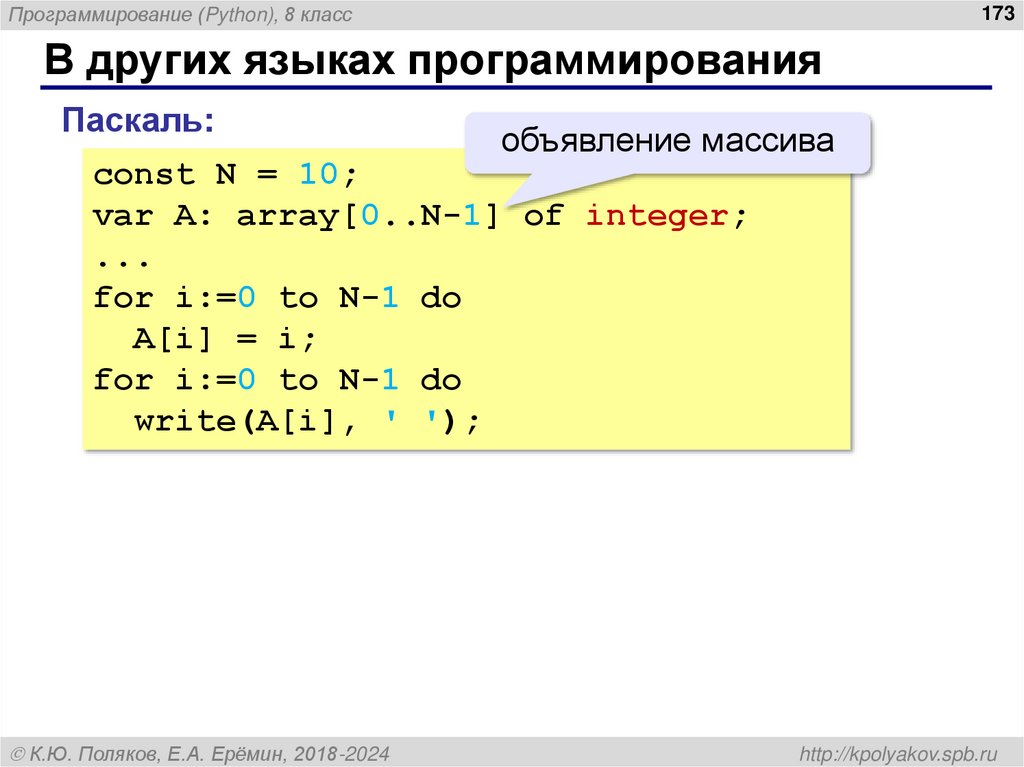 Программирование (Python), 8 класс

173

В других языках программирования

Паскаль:

объявление массива

const N = 10;
var A: array[0..N-1] of integer;
...
for i:=0 to N-1 do
  A[i] = i;
for i:=0 to N-1 do
  write(A[i], ' ');

© К.Ю. Поляков, Е.А. Ерёмин, 2018-2024

http://kpolyakov.spb.ru